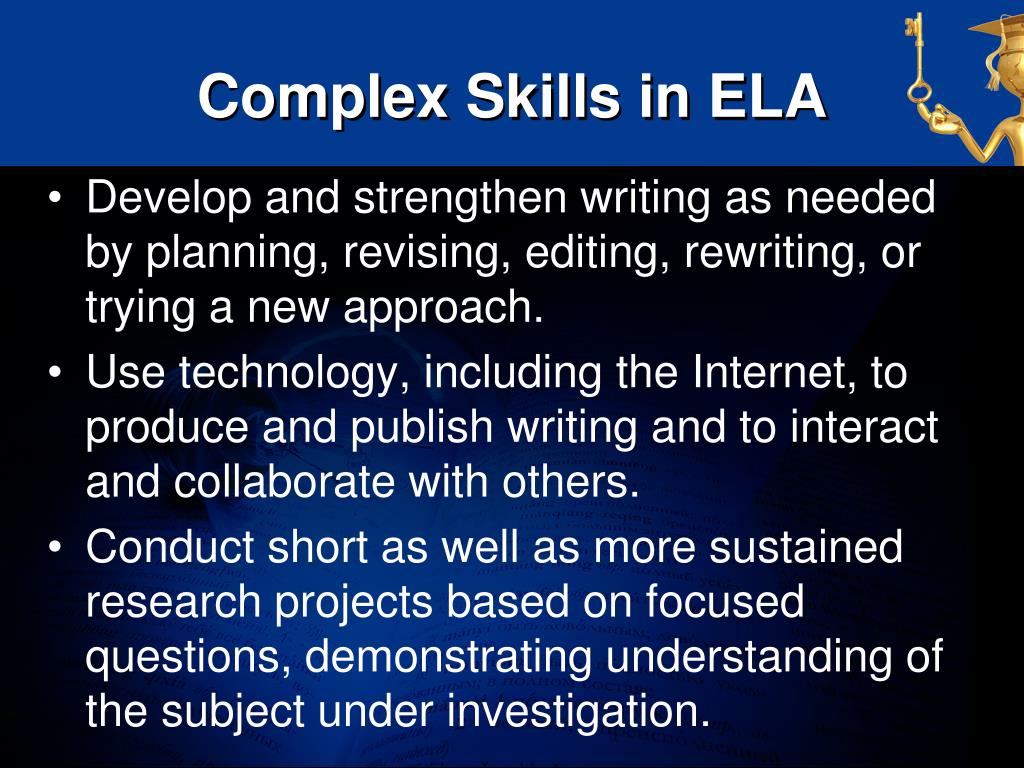 Complex Skills in ELA

• Develop and strengthen writing as needed by planning, revising, editing, rewriting, or trying a new approach.

• Use technology, including the Internet, to produce and publish writing and to interact and collaborate with others.

• Conduct short as well as more sustained research projects based on focused questions, demonstrating understanding of the subject under investigation.